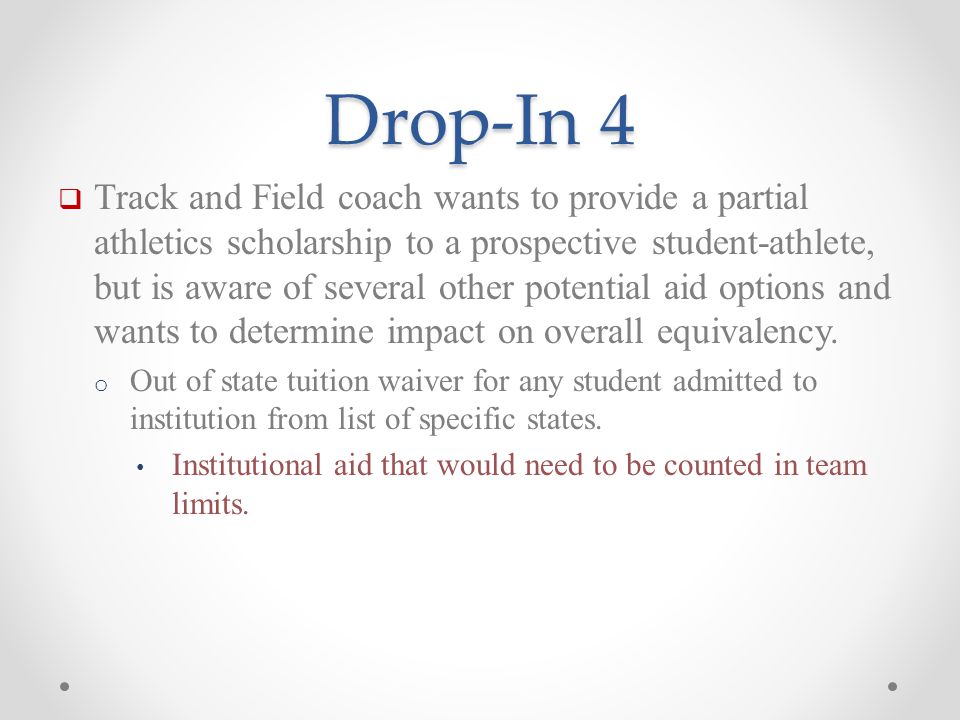 Drop-In 4

❑ Track and Field coach wants to provide a partial athletics scholarship to a prospective student-athlete, but is aware of several other potential aid options and wants to determine impact on overall equivalency.

o Out of state tuition waiver for any student admitted to institution from list of specific states.

• Institutional aid that would need to be counted in team limits.